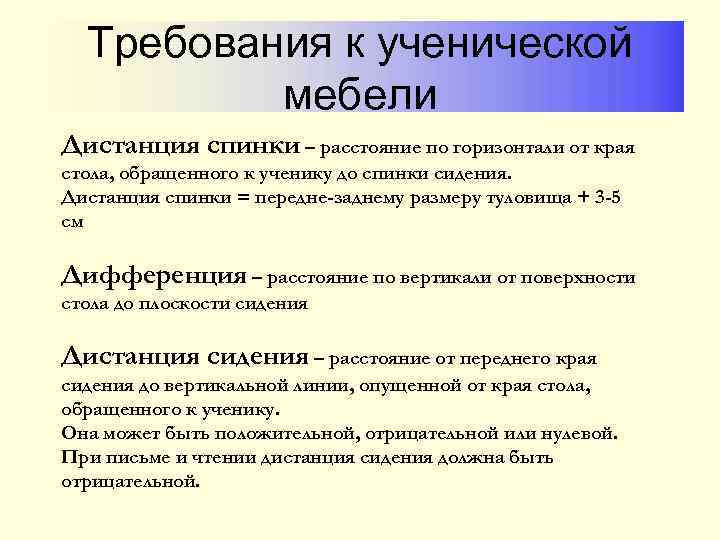 Требования к ученической мебели

Дистанция спинки – расстояние по горизонтали от края стола, обращенного к ученику до спинки сидения.
Дистанция спинки = передне-заднему размеру туловища + 3-5 см

Дифференция – расстояние по вертикали от поверхности стола до плоскости сидения

Дистанция сидения – расстояние от переднего края сидения до вертикальной линии, опущенной от края стола, обращенного к ученику.
Она может быть положительной, отрицательной или нулевой.
При письме и чтении дистанция сидения должна быть отрицательной.